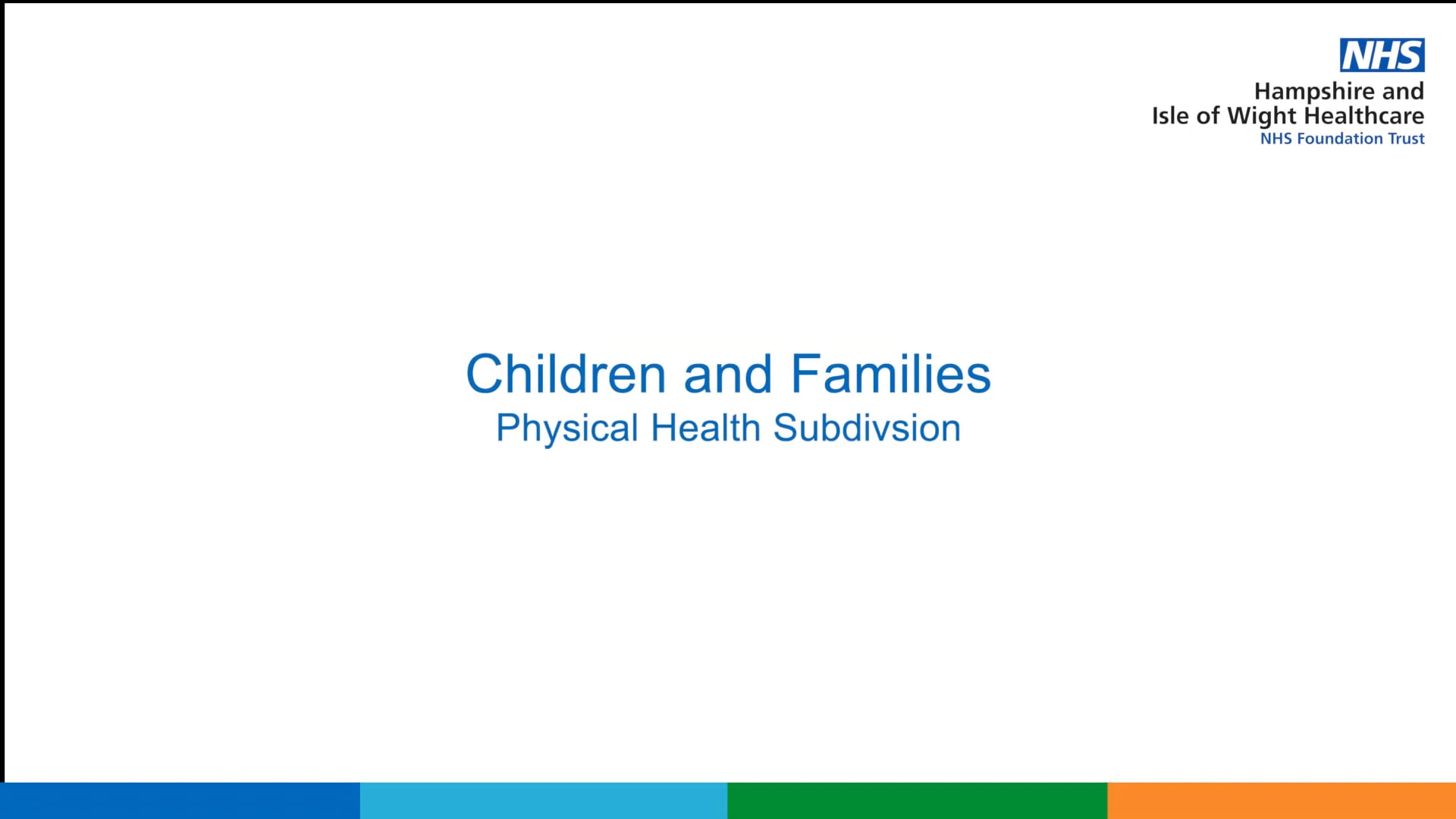 NHS
Hampshire and
Isle of Wight Healthcare
NHS Foundation Trust

Children and Families
Physical Health Subdivsion